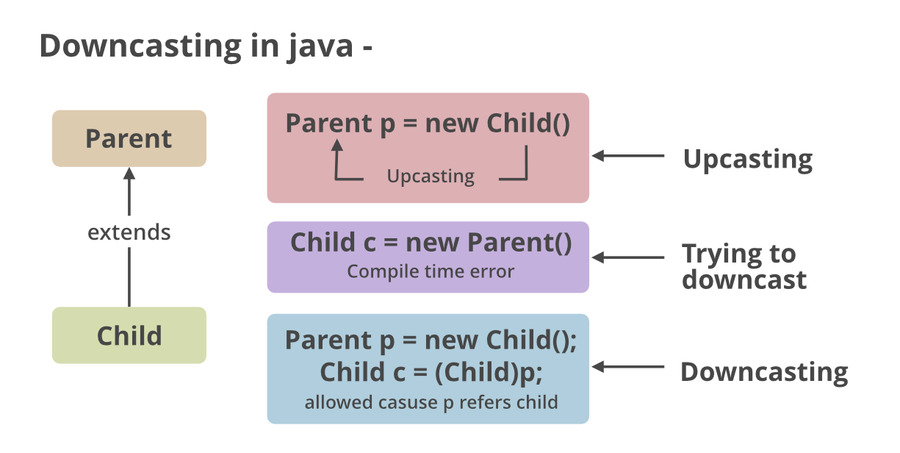 Downcasting in java -

Parent

extends

Child

Parent p = new Child()

Upcasting

Upcasting

Child c = new Parent()

Compile time error

Trying to downcast

Parent p = new Child();
Child c = (Child)p;

allowed casuse p refers child

Downcasting